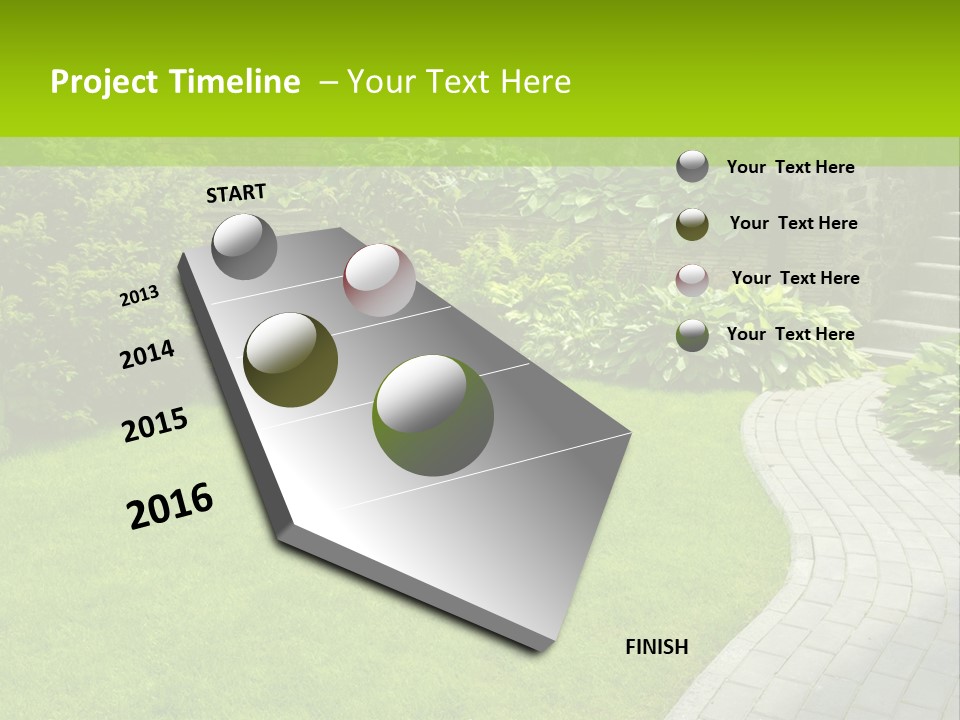 Project Timeline – Your Text Here

START

2013

2014

2015

2016

FINISH

Your Text Here

Your Text Here

Your Text Here

Your Text Here